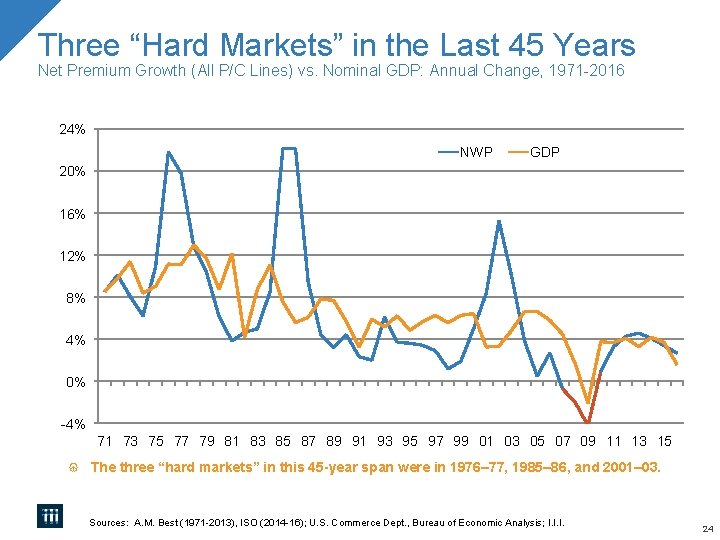 Three "Hard Markets" in the Last 45 Years
Net Premium Growth (All P/C Lines) vs. Nominal GDP: Annual Change, 1971-2016

24%
20%
16%
12%
8%
4%
0%
-4%

NWP GDP

71 73 75 77 79 81 83 85 87 89 91 93 95 97 99 01 03 05 07 09 11 13 15

The three "hard markets" in this 45-year span were in 1976–77, 1985–86, and 2001–03.

Sources: A.M. Best (1971-2013), ISO (2014-16); U.S. Commerce Dept., Bureau of Economic Analysis; I.I.I.

24